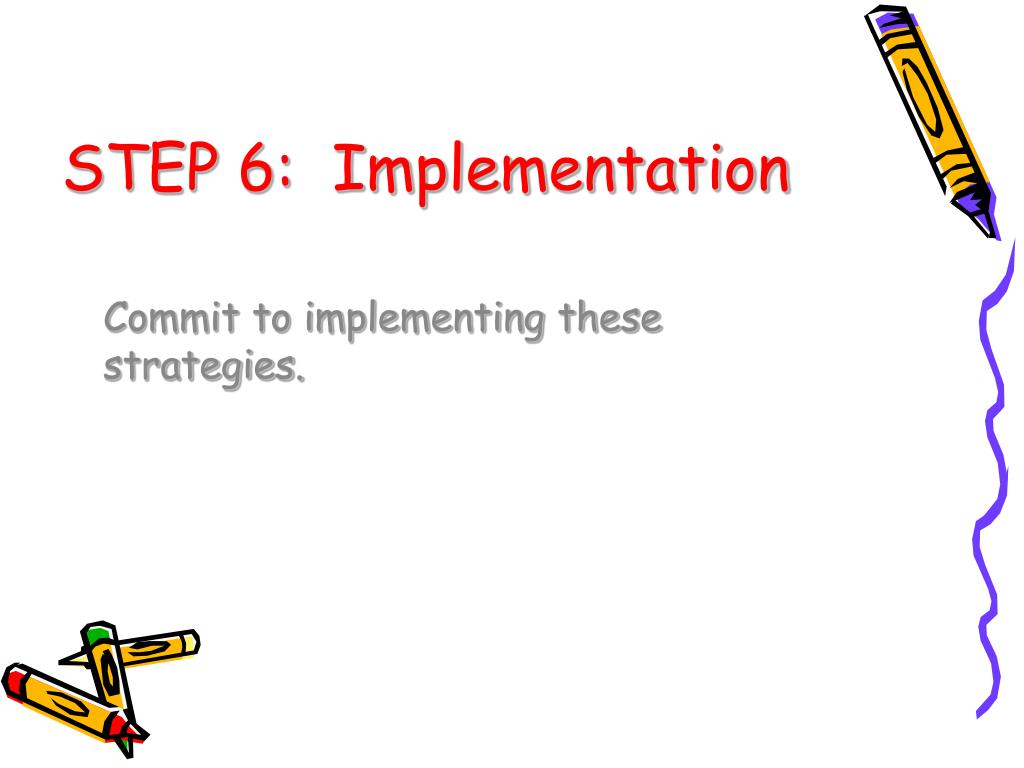 STEP 6: Implementation

Commit to implementing these strategies.